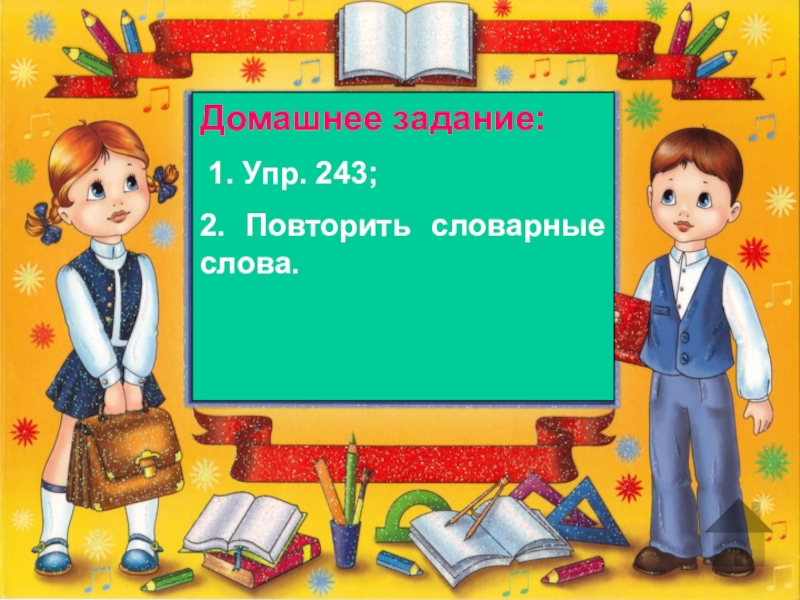 Домашнее задание:

1. Упр. 243;

2. Повторить словарные слова.